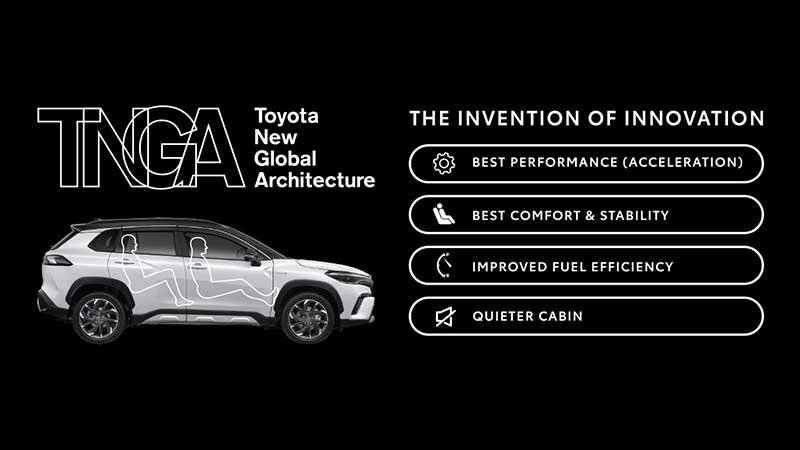 TNGA

Toyota New Global Architecture

THE INVENTION OF INNOVATION

BEST PERFORMANCE (ACCELERATION)

BEST COMFORT & STABILITY

IMPROVED FUEL EFFICIENCY

QUIETER CABIN